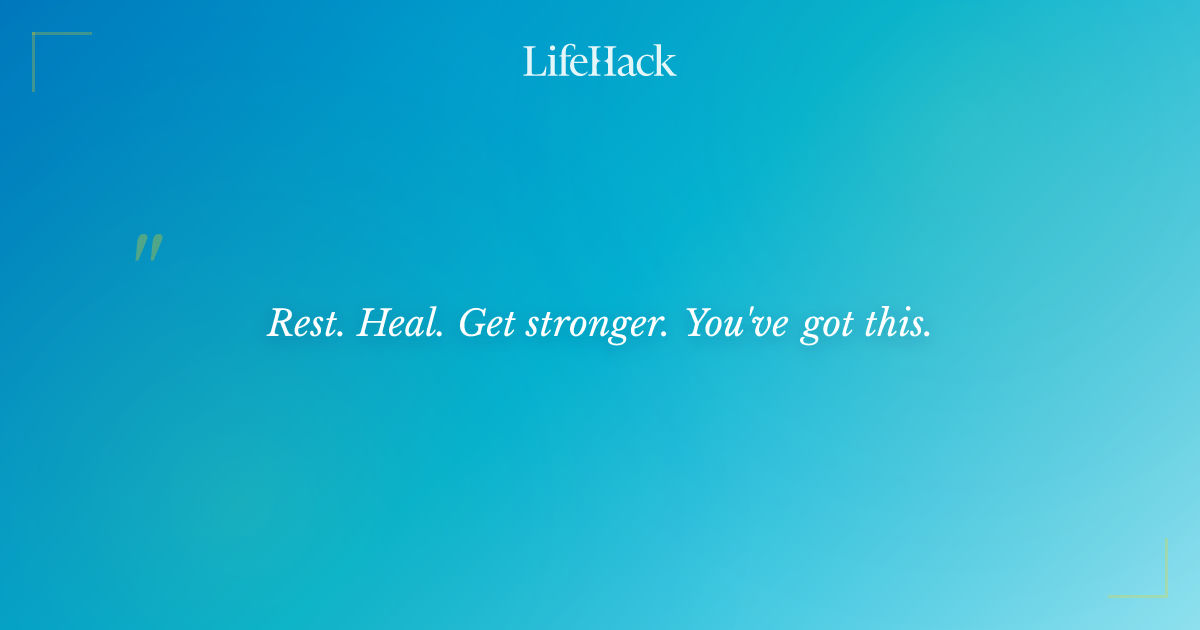 LifeHack

"

Rest. Heal. Get stronger. You've got this.